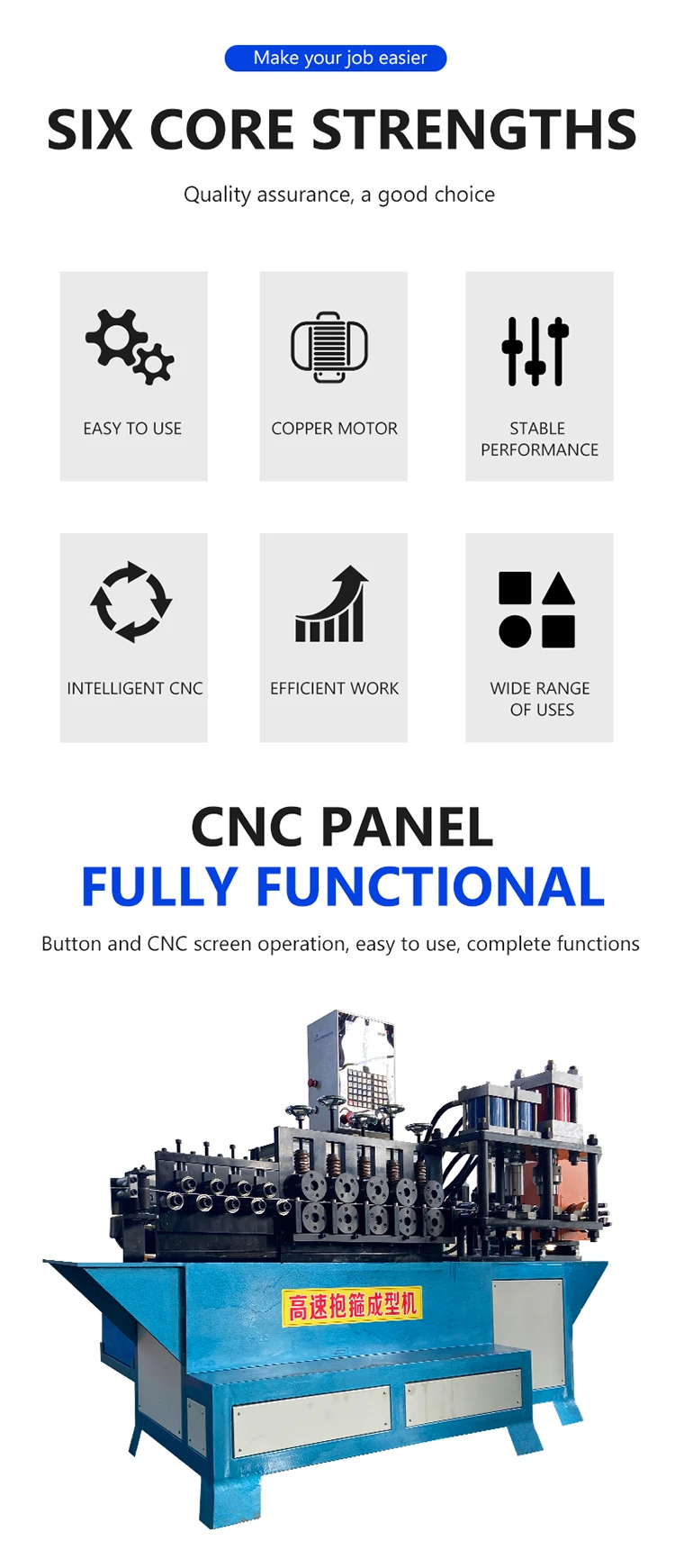 Make your job easier

SIX CORE STRENGTHS

Quality assurance, a good choice

EASY TO USE

COPPER MOTOR

STABLE PERFORMANCE

INTELLIGENT CNC

EFFICIENT WORK

WIDE RANGE OF USES

CNC PANEL
FULLY FUNCTIONAL

Button and CNC screen operation, easy to use, complete functions

高速抱箍成型机